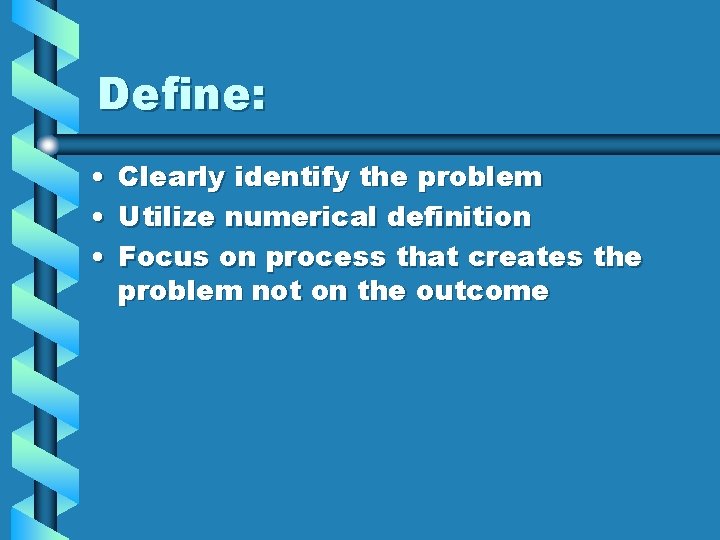 Define:

• Clearly identify the problem
• Utilize numerical definition
• Focus on process that creates the problem not on the outcome